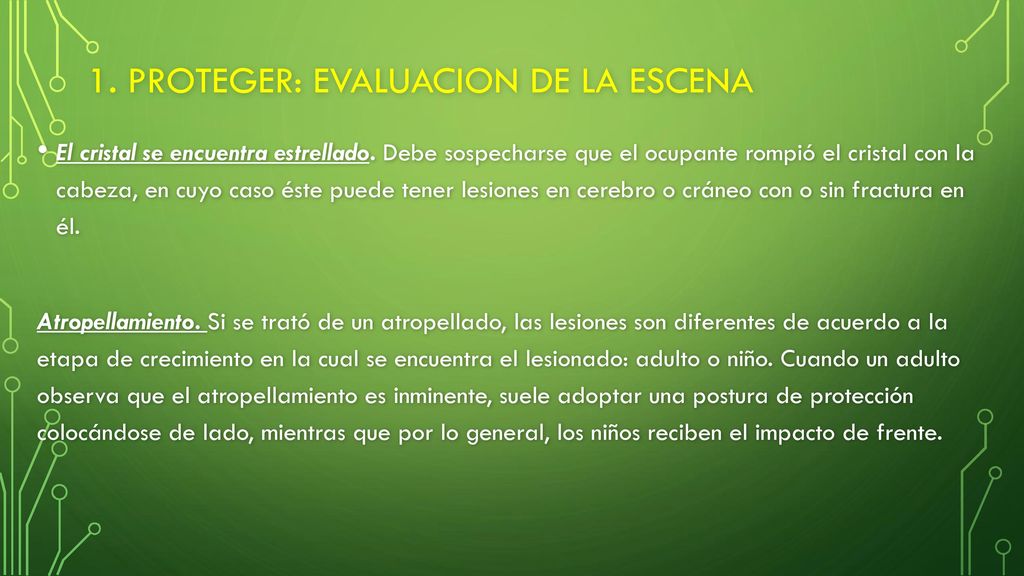 1. PROTEGER: EVALUACION DE LA ESCENA

• El cristal se encuentra estrellado. Debe sospecharse que el ocupante rompió el cristal con la cabeza, en cuyo caso éste puede tener lesiones en cerebro o cráneo con o sin fractura en él.

Atropellamiento. Si se trató de un atropellado, las lesiones son diferentes de acuerdo a la etapa de crecimiento en la cual se encuentra el lesionado: adulto o niño. Cuando un adulto observa que el atropellamiento es inminente, suele adoptar una postura de protección colocándose de lado, mientras que por lo general, los niños reciben el impacto de frente.